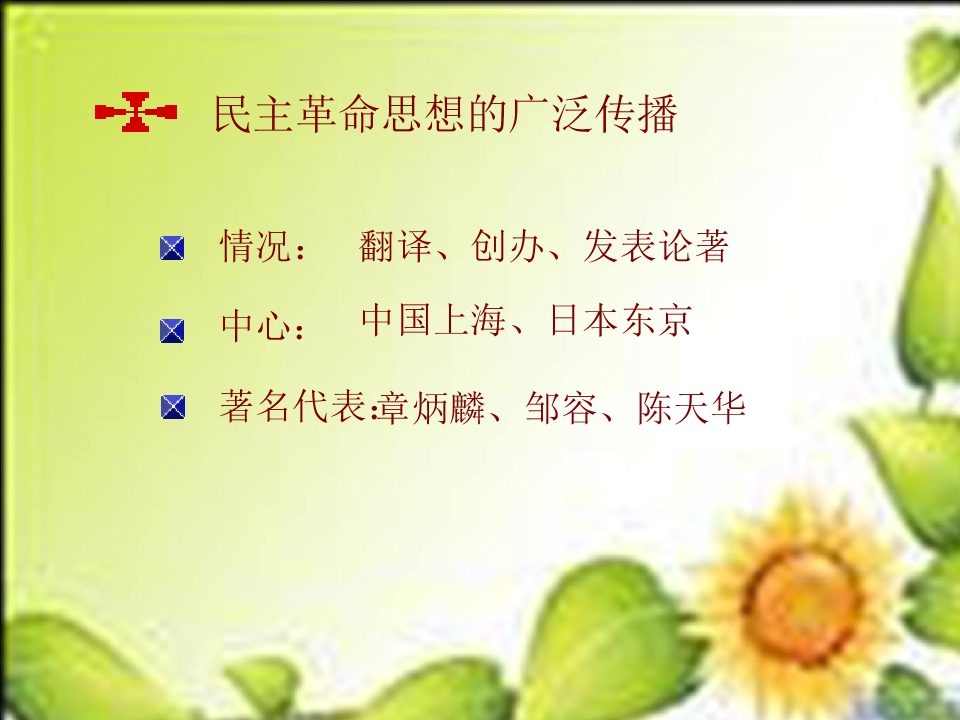 民主革命思想的广泛传播

情况： 翻译、创办、发表论著

中心： 中国上海、日本东京

著名代表:章炳麟、邹容、陈天华